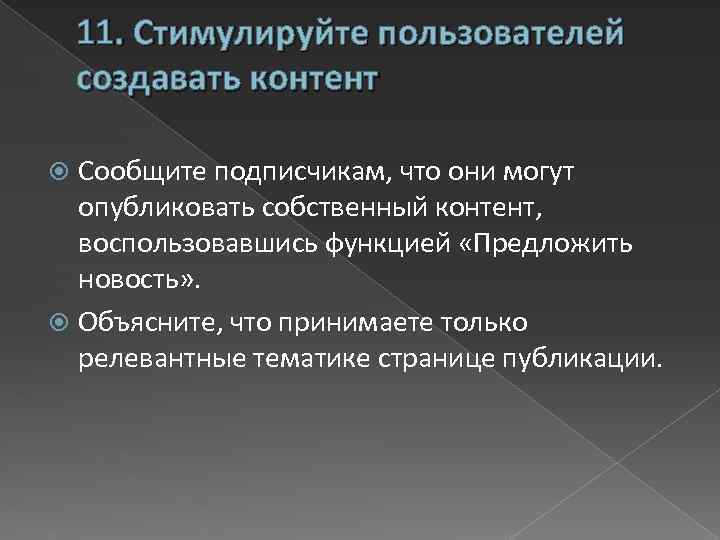 11. Стимулируйте пользователей создавать контент

Сообщите подписчикам, что они могут опубликовать собственный контент, воспользовавшись функцией «Предложить новость».

Объясните, что принимаете только релевантные тематике странице публикации.